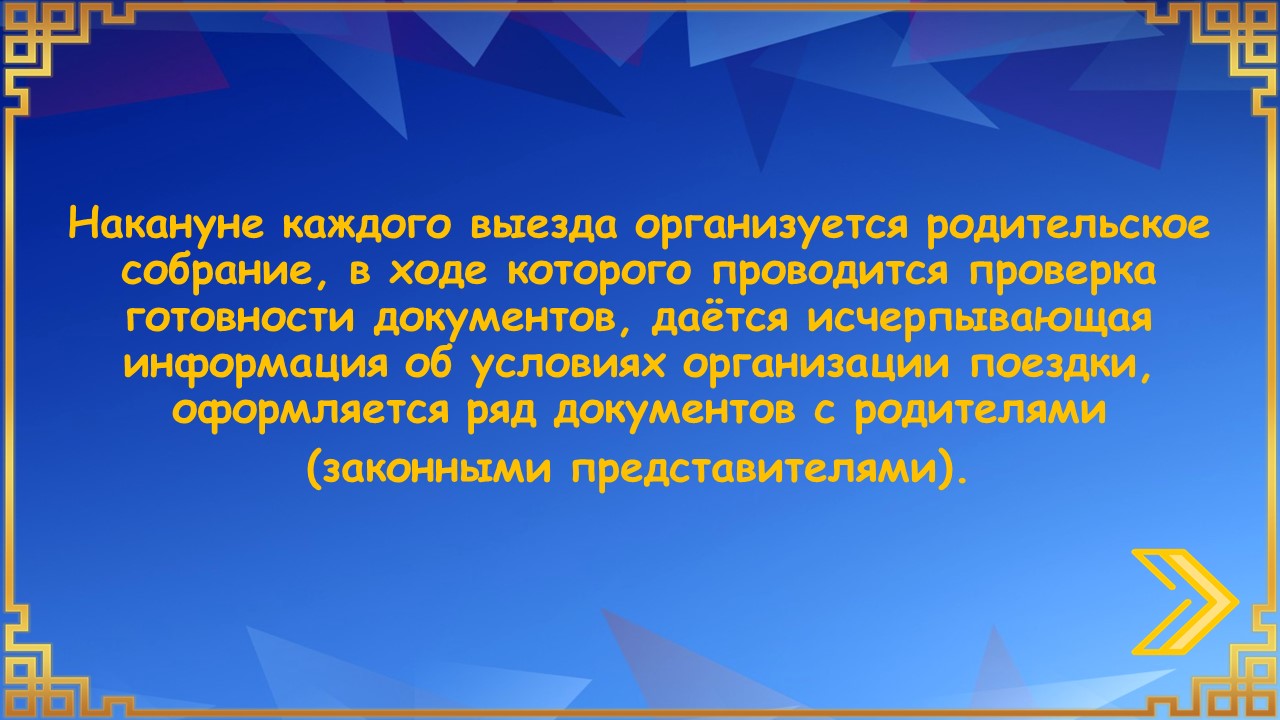 Накануне каждого выезда организуется родительское собрание, в ходе которого проводится проверка готовности документов, даётся исчерпывающая информация об условиях организации поездки, оформляется ряд документов с родителями (законными представителями).